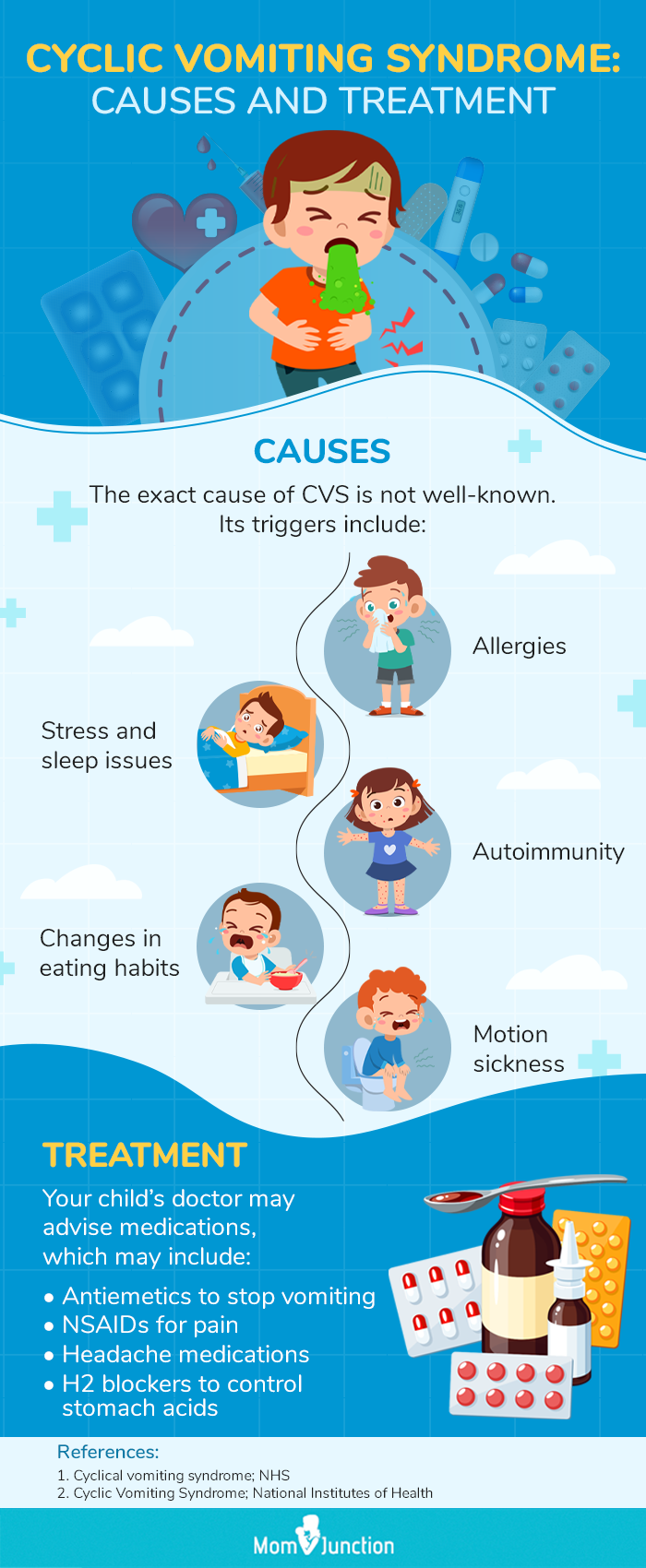 CYCLIC VOMITING SYNDROME:
CAUSES AND TREATMENT

CAUSES

The exact cause of CVS is not well-known. Its triggers include:

Allergies

Stress and sleep issues

Autoimmunity

Changes in eating habits

Motion sickness

TREATMENT

Your child's doctor may advise medications, which may include:

• Antiemetics to stop vomiting
• NSAIDs for pain
• Headache medications
• H2 blockers to control stomach acids

References:
1. Cyclical vomiting syndrome; NHS
2. Cyclic Vomiting Syndrome; National Institutes of Health

MomJunction